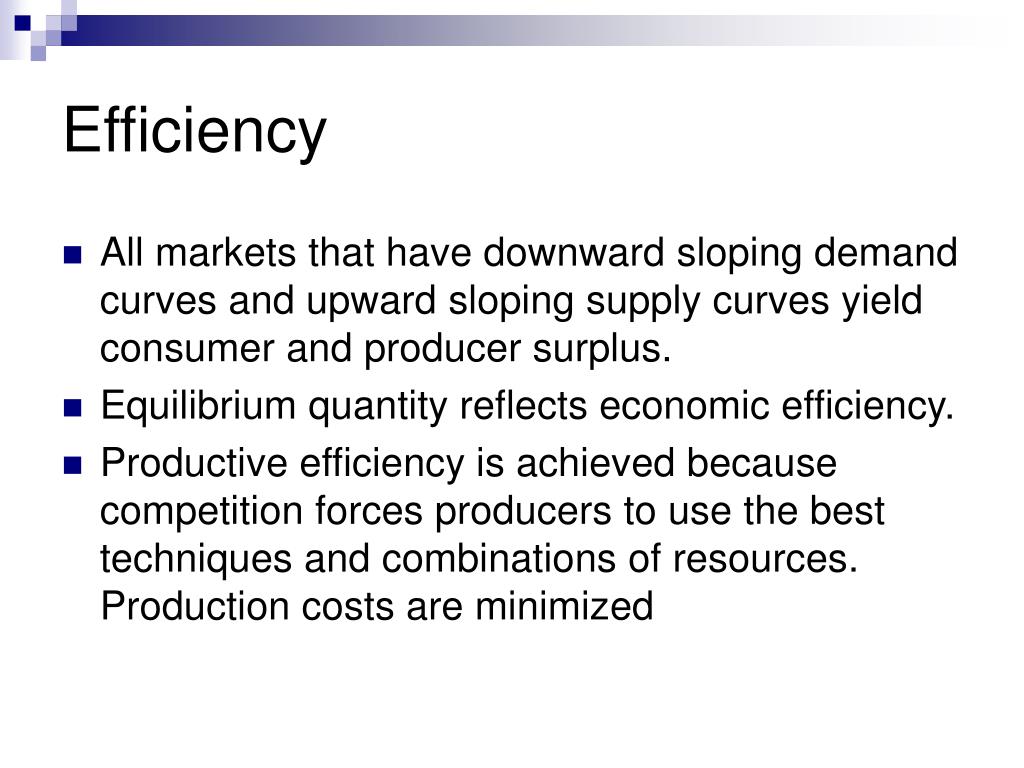 Efficiency

- All markets that have downward sloping demand curves and upward sloping supply curves yield consumer and producer surplus.
- Equilibrium quantity reflects economic efficiency.
- Productive efficiency is achieved because competition forces producers to use the best techniques and combinations of resources. Production costs are minimized